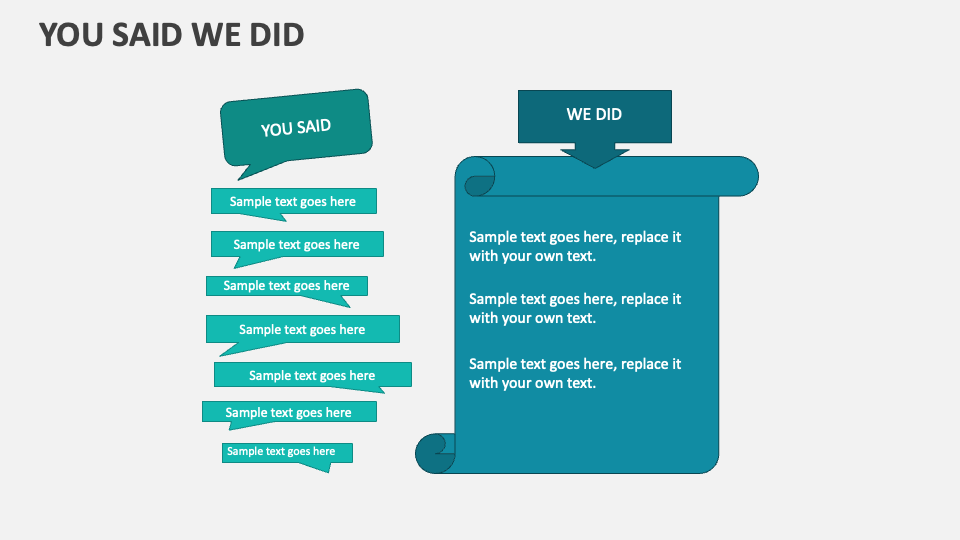 YOU SAID WE DID

YOU SAID

Sample text goes here

Sample text goes here

Sample text goes here

Sample text goes here

Sample text goes here

Sample text goes here

Sample text goes here

WE DID

Sample text goes here, replace it with your own text.

Sample text goes here, replace it with your own text.

Sample text goes here, replace it with your own text.